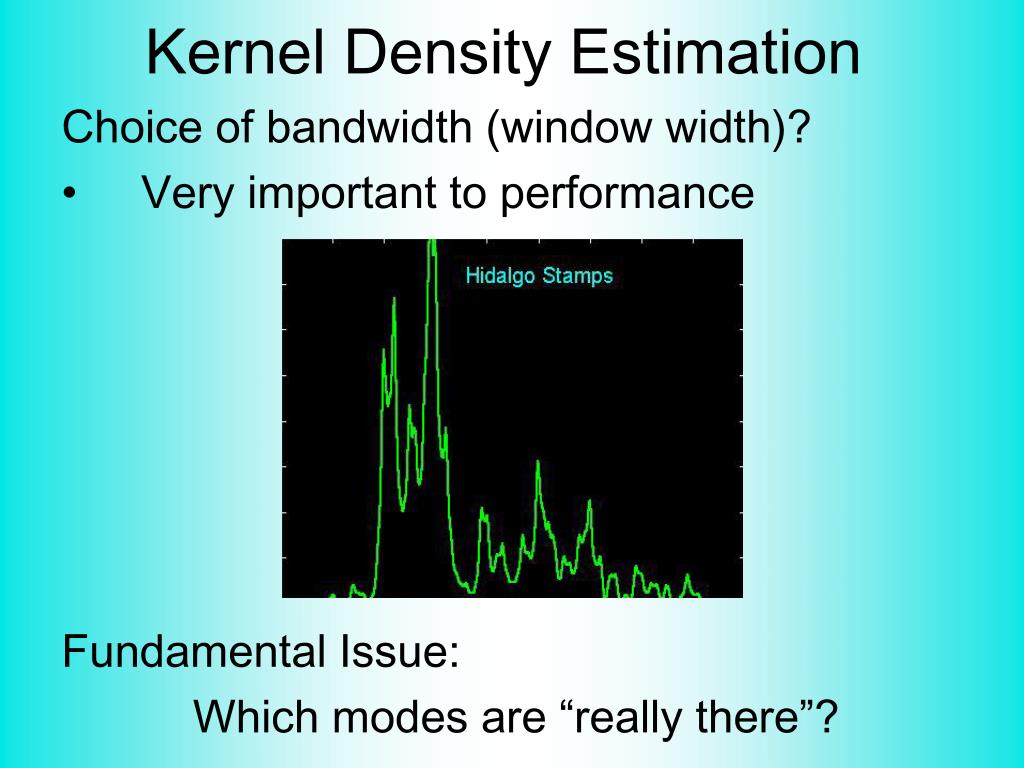 Kernel Density Estimation

Choice of bandwidth (window width)?

• Very important to performance

Hidalgo Stamps

Fundamental Issue:

Which modes are “really there”?